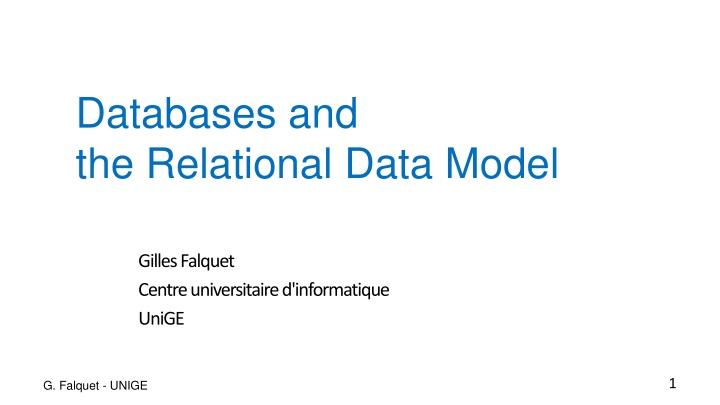 Databases and
the Relational Data Model

Gilles Falquet
Centre universitaire d'informatique
UniGE

G. Falquet - UNIGE

1